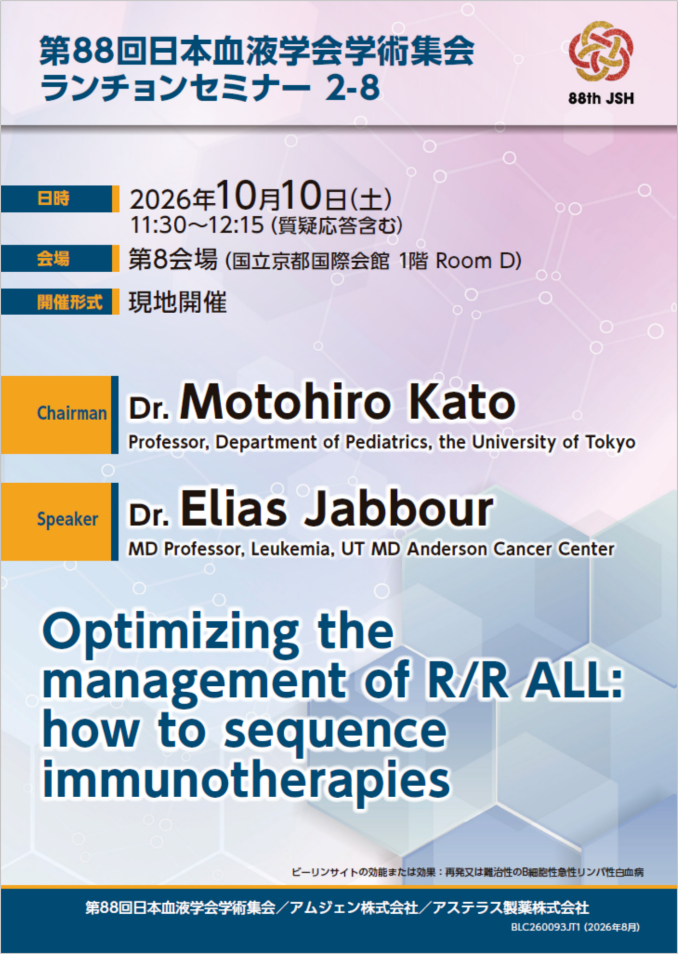 第88回日本血液学会学術集会
ランチョンセミナー 2-8

88th JSH

日時 2026年10月10日(土)
11:30～12:15 (質疑応答含む)

会場 第8会場 (国立京都国際会館 1階 Room D)

開催形式 現地開催

Chairman Dr. Motohiro Kato
Professor, Department of Pediatrics, the University of Tokyo

Speaker Dr. Elias Jabbour
MD Professor, Leukemia, UT MD Anderson Cancer Center

Optimizing the management of R/R ALL: how to sequence immunotherapies

ビーリンサイトの効能または効果：再発又は難治性のB細胞性急性リンパ性白血病

第88回日本血液学会学術集会／アムジェン株式会社／アステラス製薬株式会社

BLC260093JT1 (2026年8月)